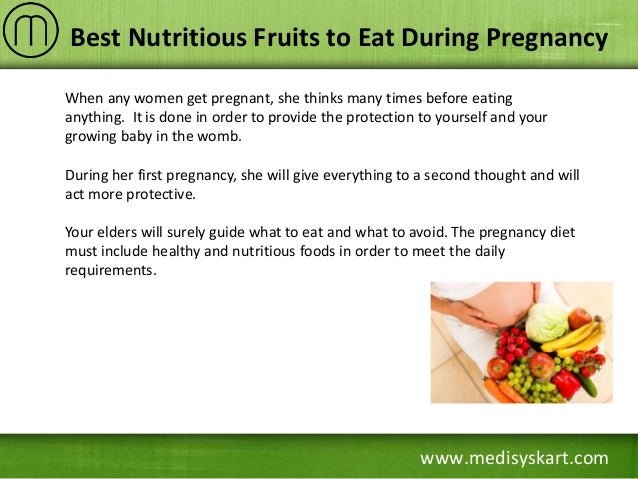 Best Nutritious Fruits to Eat During Pregnancy

When any women get pregnant, she thinks many times before eating anything. It is done in order to provide the protection to yourself and your growing baby in the womb.

During her first pregnancy, she will give everything to a second thought and will act more protective.

Your elders will surely guide what to eat and what to avoid. The pregnancy diet must include healthy and nutritious foods in order to meet the daily requirements.

www.medisyskart.com